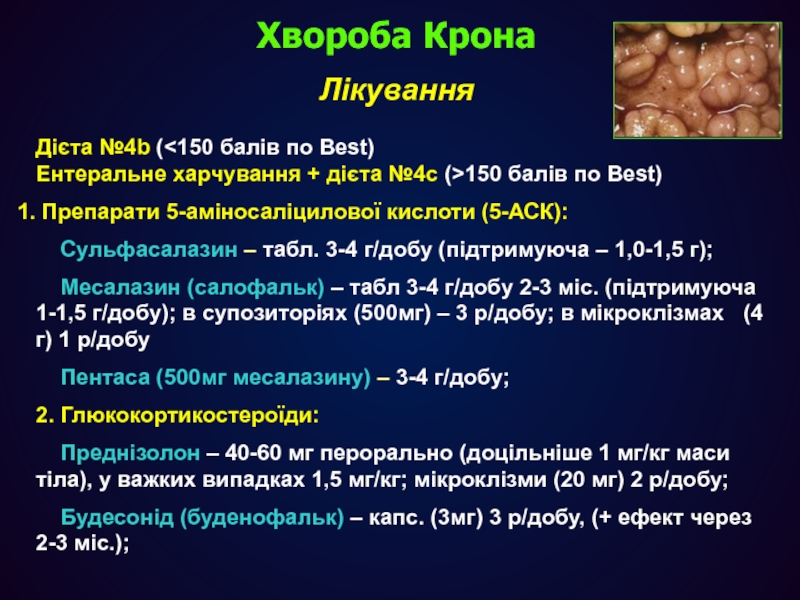 Хвороба Крона

Лікування

Дієта №4b (<150 балів по Best)
Ентеральне харчування + дієта №4с (>150 балів по Best)

1. Препарати 5-аміносаліцилової кислоти (5-АСК):

Сульфасалазин – табл. 3-4 г/добу (підтримуюча – 1,0-1,5 г);

Месалазин (салофальк) – табл 3-4 г/добу 2-3 міс. (підтримуюча 1-1,5 г/добу); в супозиторіях (500мг) – 3 р/добу; в мікроклізмах (4 г) 1 р/добу

Пентаса (500мг месалазину) – 3-4 г/добу;

2. Глюкокортикостероїди:

Преднізолон – 40-60 мг перорально (доцільніше 1 мг/кг маси тіла), у важких випадках 1,5 мг/кг; мікроклізми (20 мг) 2 р/добу;

Будесонід (буденофальк) – капс. (3мг) 3 р/добу, (+ ефект через 2-3 міс.);